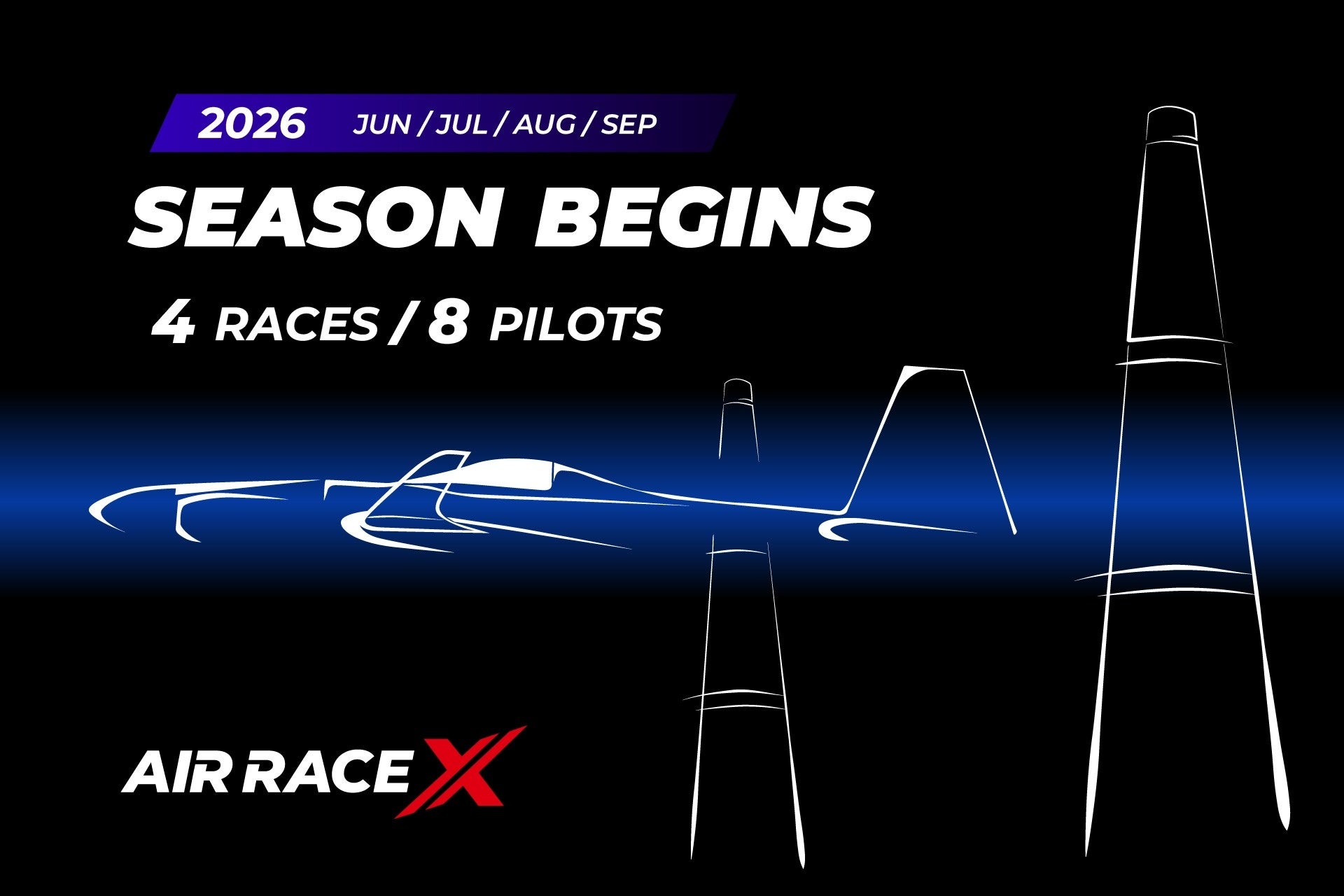 2026 JUN / JUL / AUG / SEP

SEASON BEGINS

4 RACES / 8 PILOTS

AIR RACE X